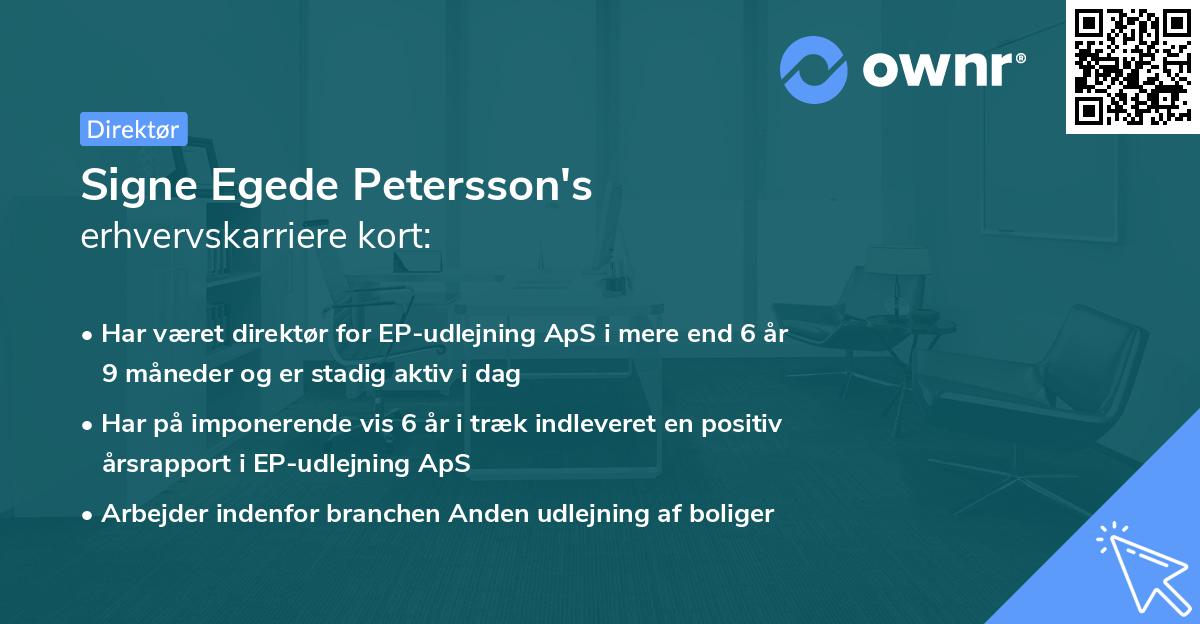 ownr®

Direktør

Signe Egede Petersson's
erhvervskarriere kort:

• Har været direktør for EP-udlejning ApS i mere end 6 år 9 måneder og er stadig aktiv i dag

• Har på imponerende vis 6 år i træk indleveret en positiv årsrapport i EP-udlejning ApS

• Arbejder indenfor branchen Anden udlejning af boliger